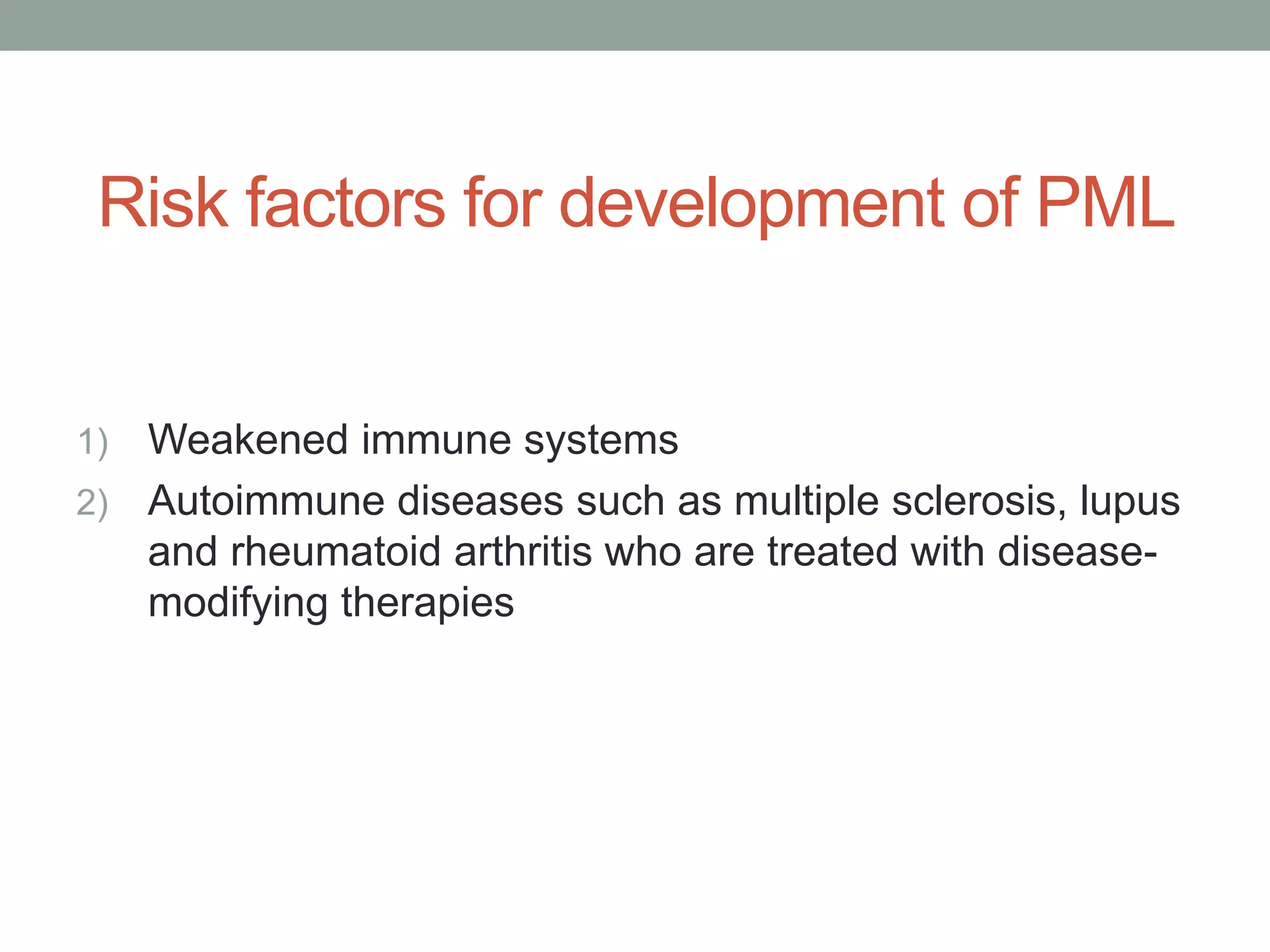 Risk factors for development of PML

1) Weakened immune systems
2) Autoimmune diseases such as multiple sclerosis, lupus and rheumatoid arthritis who are treated with disease-modifying therapies